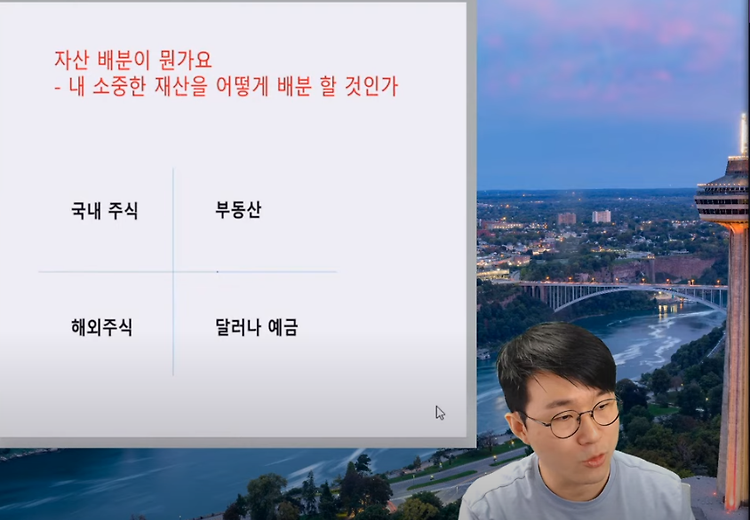 자산 배분이 뭔가요
- 내 소중한 재산을 어떻게 배분 할 것인가

국내 주식 부동산

해외주식 달러나 예금